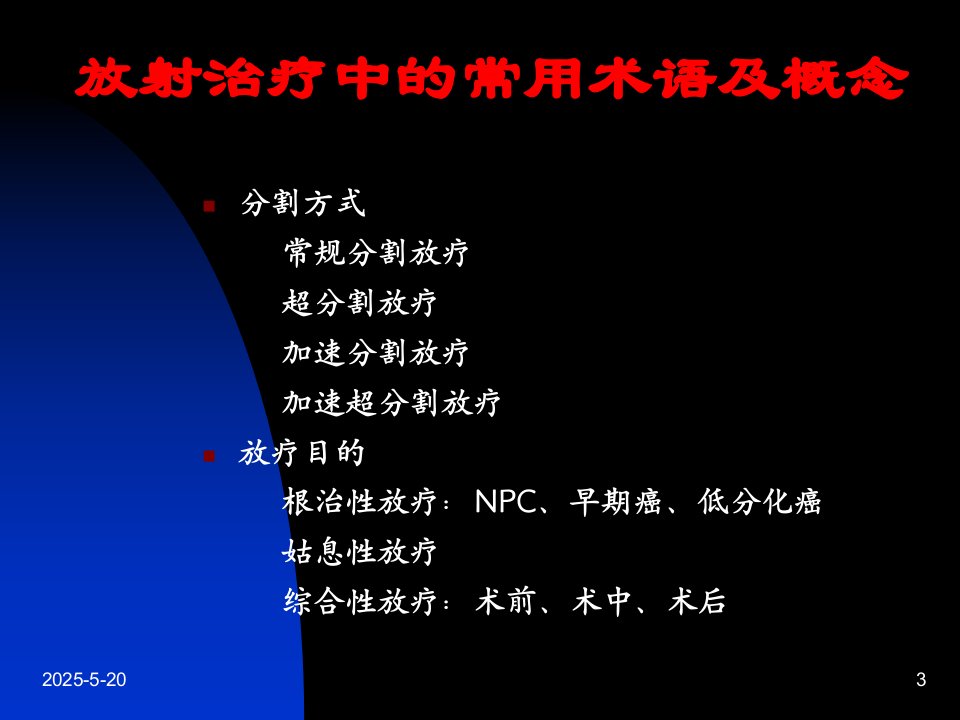 放射治疗中的常用术语及概念

分割方式

常规分割放疗

超分割放疗

加速分割放疗

加速超分割放疗

放疗目的

根治性放疗：NPC、早期癌、低分化癌

姑息性放疗

综合性放疗：术前、术中、术后

2025-5-20

3